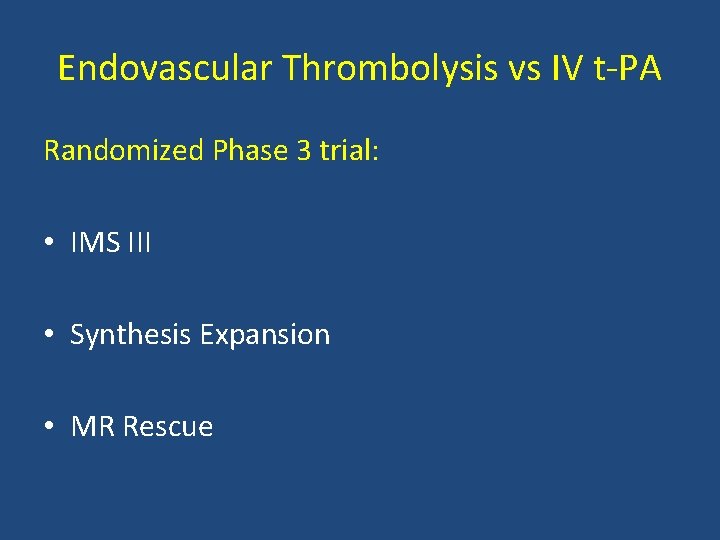 Endovascular Thrombolysis vs IV t-PA

Randomized Phase 3 trial:

• IMS III

• Synthesis Expansion

• MR Rescue